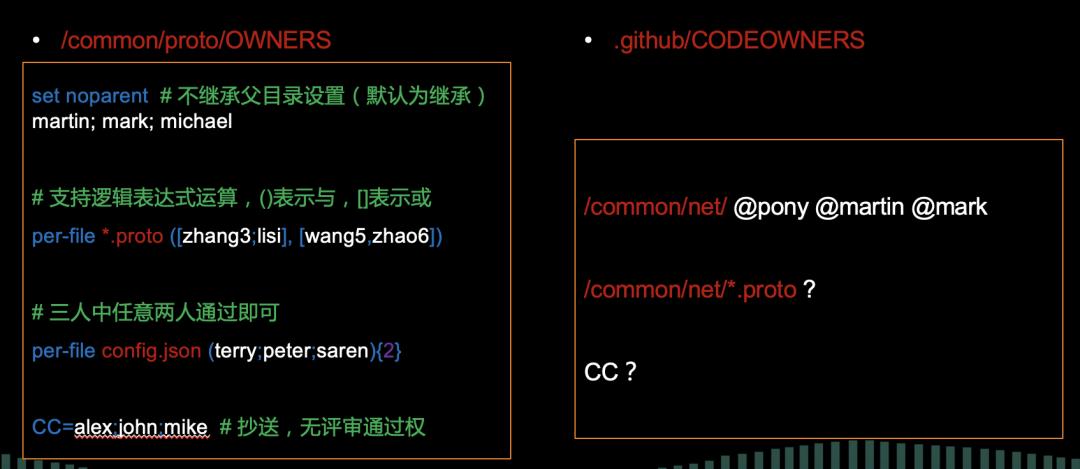 • /common/proto/OWNERS

set noparent # 不继承父目录设置（默认为继承）
martin; mark; michael

# 支持逻辑表达式运算，()表示与，[]表示或
per-file *.proto ([zhang3;lisi], [wang5,zhao6])

# 三人中任意两人通过即可
per-file config.json (terry;peter;saren){2}

CC=alex;john;mike # 抄送，无评审通过权

• .github/CODEOWNERS

/common/net/ @pony @martin @mark

/common/net/*.proto ?

CC ?